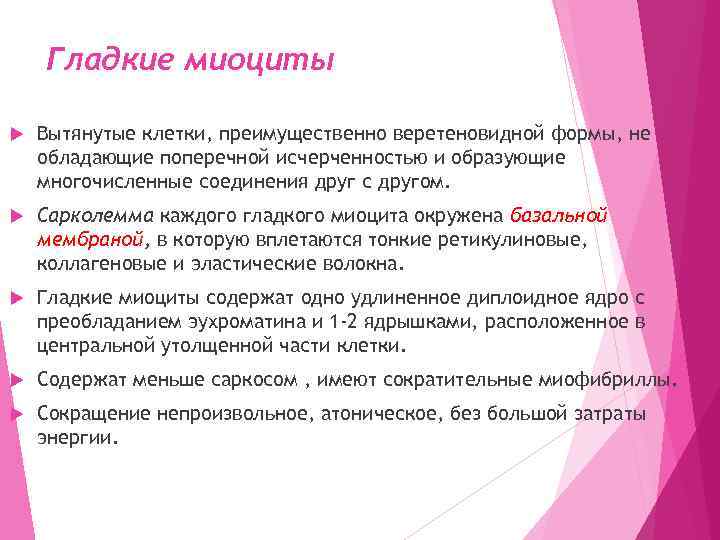 Гладкие миоциты

Вытянутые клетки, преимущественно веретеновидной формы, не обладающие поперечной исчерченностью и образующие многочисленные соединения друг с другом.

Сарколемма каждого гладкого миоцита окружена базальной мембраной, в которую вплетаются тонкие ретикулиновые, коллагеновые и эластические волокна.

Гладкие миоциты содержат одно удлиненное диплоидное ядро с преобладанием эухроматина и 1-2 ядрышками, расположенное в центральной утолщенной части клетки.

Содержат меньше саркосом , имеют сократительные миофибриллы.

Сокращение непроизвольное, атоническое, без большой затраты энергии.